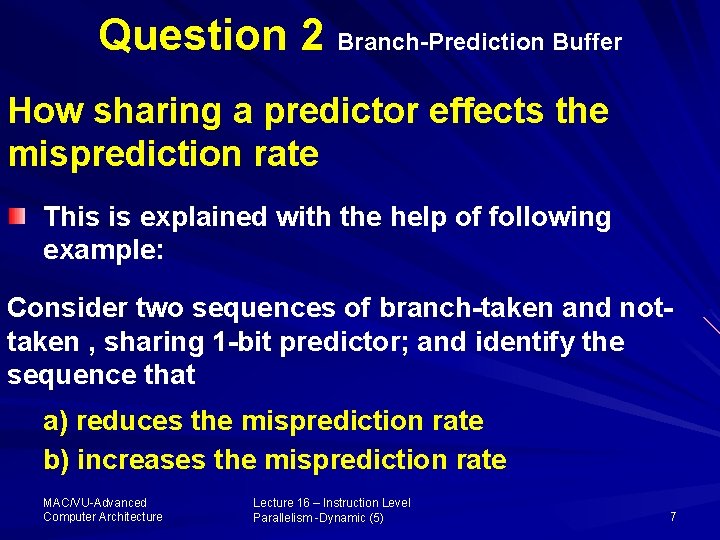 Question 2 Branch-Prediction Buffer

How sharing a predictor effects the misprediction rate

This is explained with the help of following example:

Consider two sequences of branch-taken and not-taken , sharing 1-bit predictor; and identify the sequence that

a) reduces the misprediction rate
b) increases the misprediction rate

MAC/VU-Advanced Computer Architecture

Lecture 16 – Instruction Level Parallelism -Dynamic (5)

7